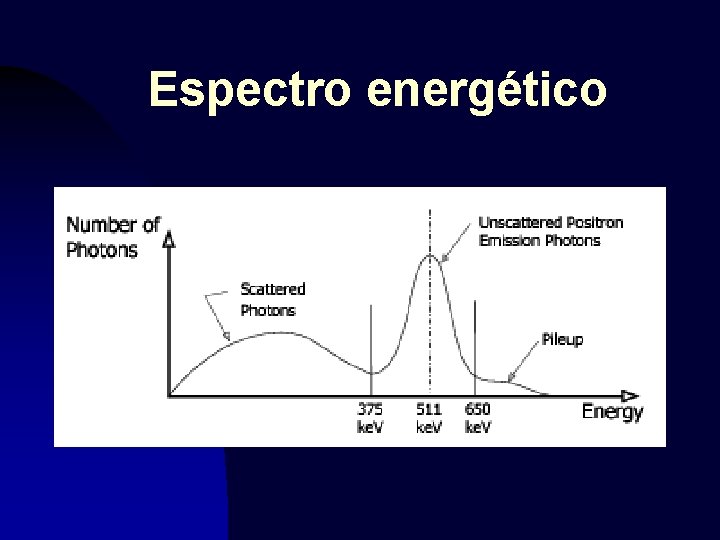 Espectro energético

Number of Photons

Unscattered Positron Emission Photons

Scattered Photons

Pileup

375 keV

511 keV

650 keV

Energy